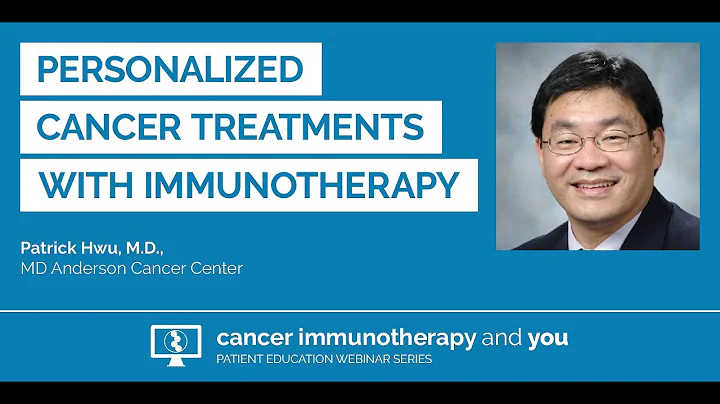 PERSONALIZED CANCER TREATMENTS WITH IMMUNOTHERAPY

Patrick Hwu, M.D.,
MD Anderson Cancer Center

cancer immunotherapy and you
PATIENT EDUCATION WEBINAR SERIES